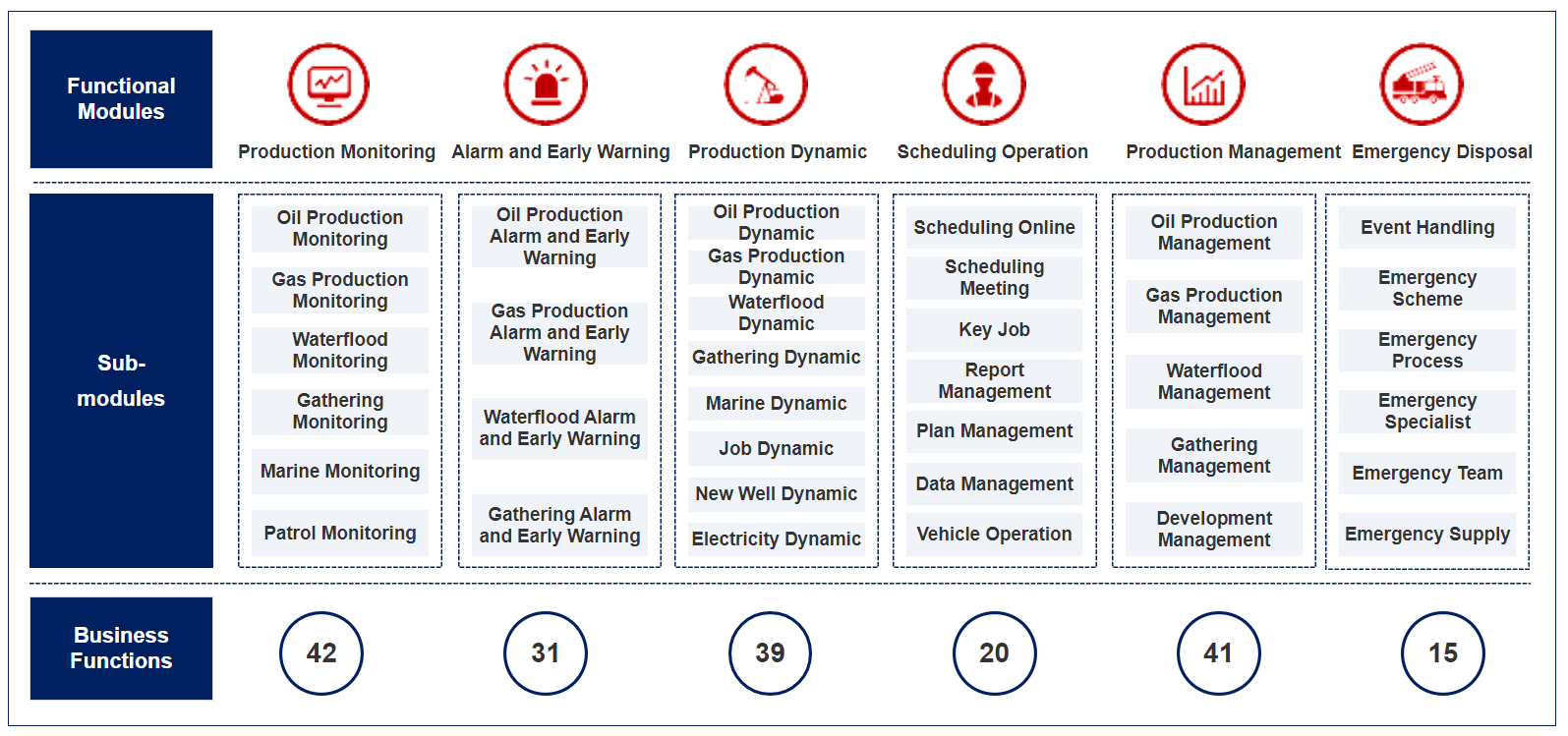 Functional Modules

Production Monitoring

Alarm and Early Warning

Production Dynamic

Scheduling Operation

Production Management

Emergency Disposal

Sub-modules

Oil Production Monitoring

Gas Production Monitoring

Waterflood Monitoring

Gathering Monitoring

Marine Monitoring

Patrol Monitoring

Oil Production Alarm and Early Warning

Gas Production Alarm and Early Warning

Waterflood Alarm and Early Warning

Gathering Alarm and Early Warning

Oil Production Dynamic

Gas Production Dynamic

Waterflood Dynamic

Gathering Dynamic

Marine Dynamic

Job Dynamic

New Well Dynamic

Electricity Dynamic

Scheduling Online

Scheduling Meeting

Key Job

Report Management

Plan Management

Data Management

Vehicle Operation

Oil Production Management

Gas Production Management

Waterflood Management

Gathering Management

Development Management

Event Handling

Emergency Scheme

Emergency Process

Emergency Specialist

Emergency Team

Emergency Supply

Business Functions

42

31

39

20

41

15